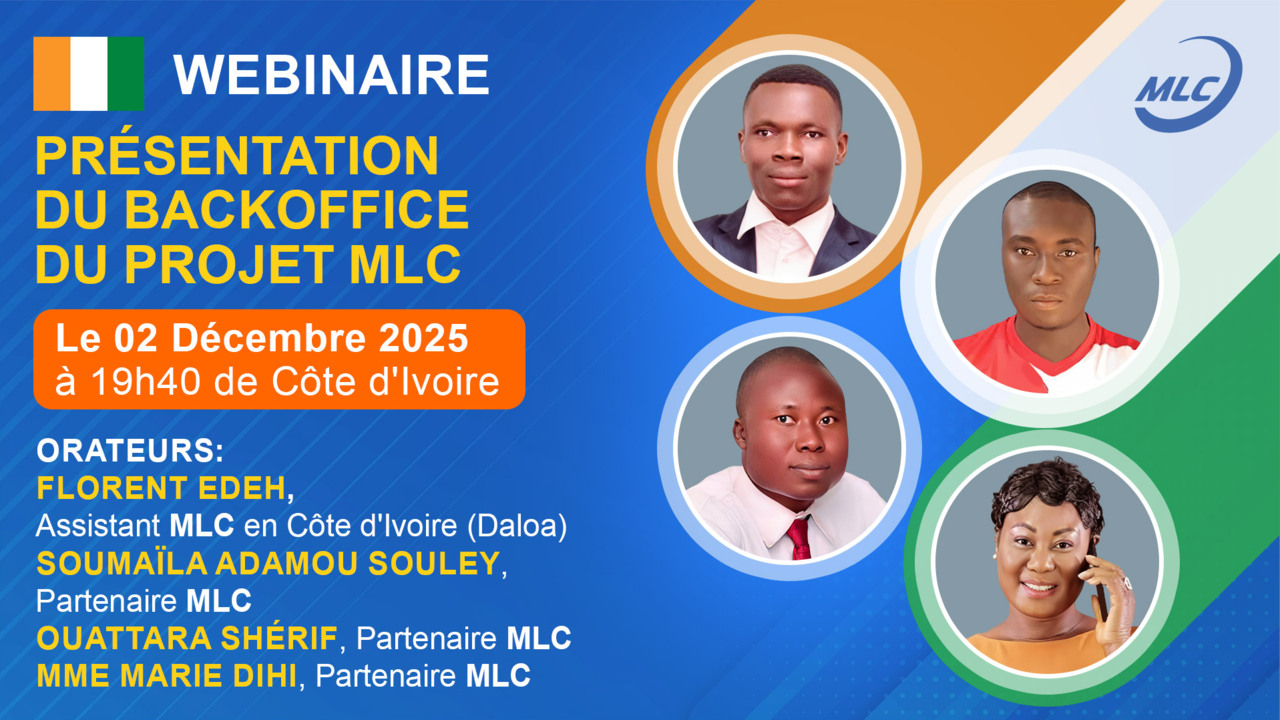 WEBINAIRE

PRÉSENTATION DU BACKOFFICE DU PROJET MLC

Le 02 Décembre 2025
à 19h40 de Côte d'Ivoire

ORATEURS:
FLORENT EDEH,
Assistant MLC en Côte d'Ivoire (Daloa)
SOUMAÏLA ADAMOU SOULEY,
Partenaire MLC
OUATTARA SHÉRIF, Partenaire MLC
MME MARIE DIHI, Partenaire MLC

MLC